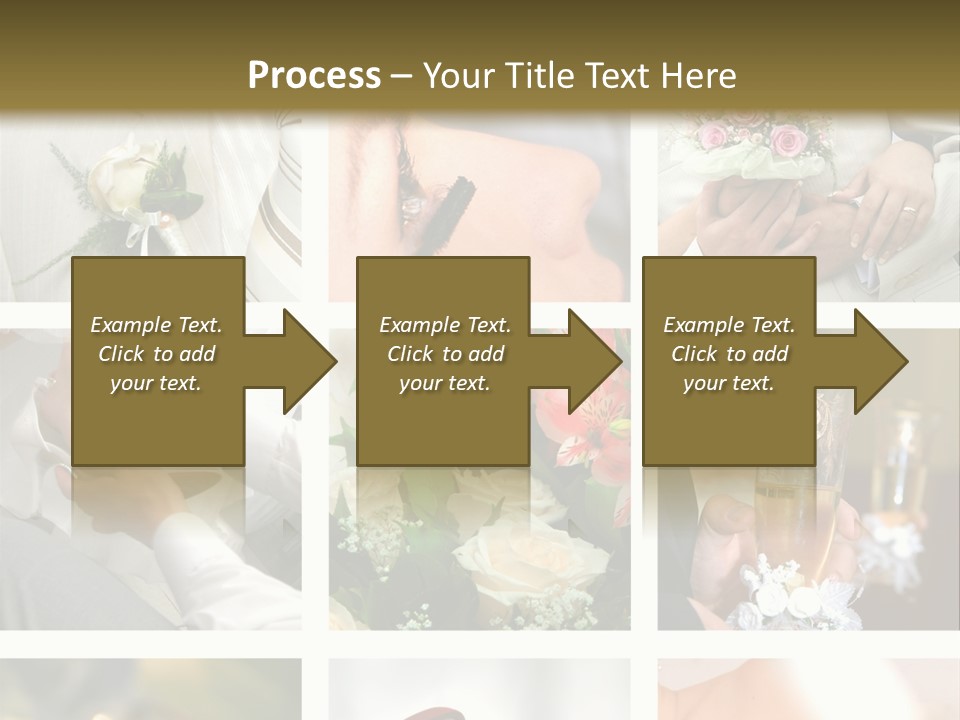 Process – Your Title Text Here

Example Text. Click to add your text.

Example Text. Click to add your text.

Example Text. Click to add your text.